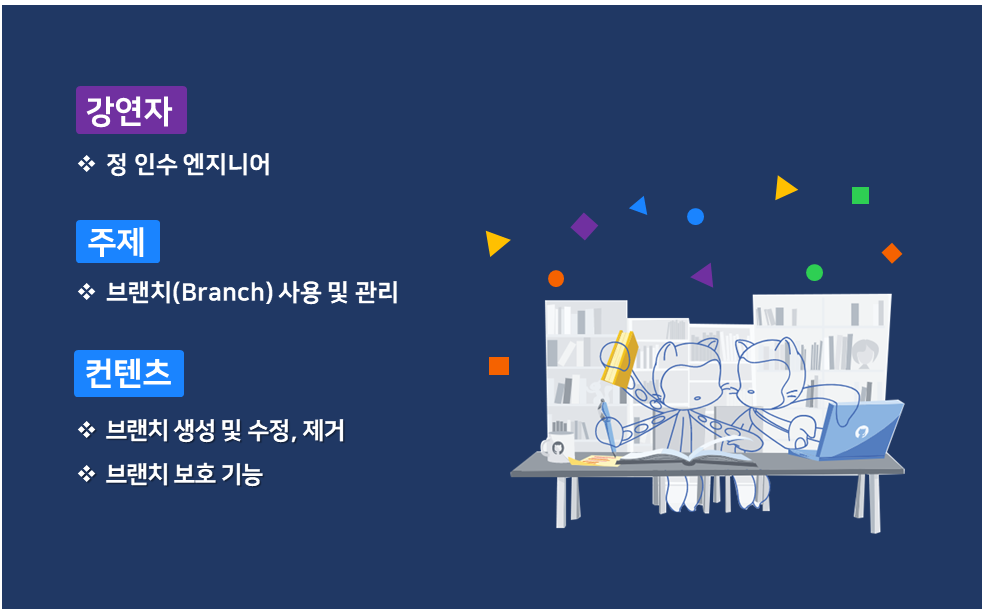 강연자

❖ 정 인수 엔지니어

주제

❖ 브랜치(Branch) 사용 및 관리

컨텐츠

❖ 브랜치 생성 및 수정, 제거

❖ 브랜치 보호 기능